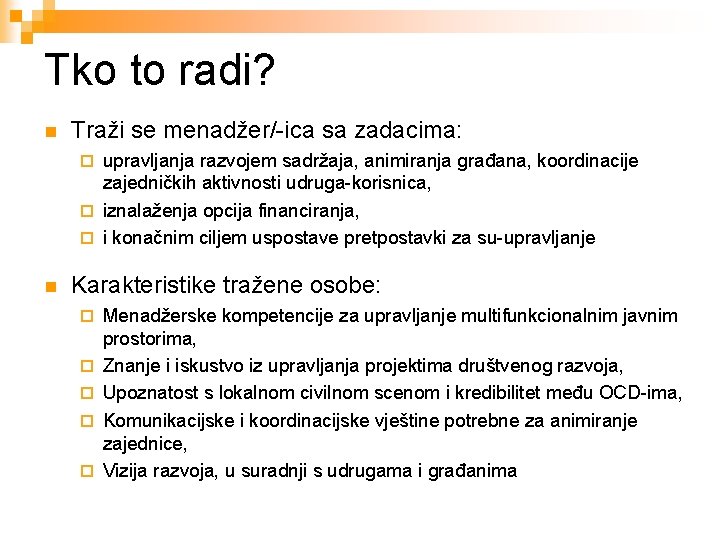 Tko to radi?

Traži se menadžer/-ica sa zadacima:

upravljanja razvojem sadržaja, animiranja građana, koordinacije zajedničkih aktivnosti udruga-korisnica,

iznalaženja opcija financiranja,

i konačnim ciljem uspostave pretpostavki za su-upravljanje

Karakteristike tražene osobe:

Menadžerske kompetencije za upravljanje multifunkcionalnim javnim prostorima,

Znanje i iskustvo iz upravljanja projektima društvenog razvoja,

Upoznatost s lokalnom civilnom scenom i kredibilitet među OCD-ima,

Komunikacijske i koordinacijske vještine potrebne za animiranje zajednice,

Vizija razvoja, u suradnji s udrugama i građanima